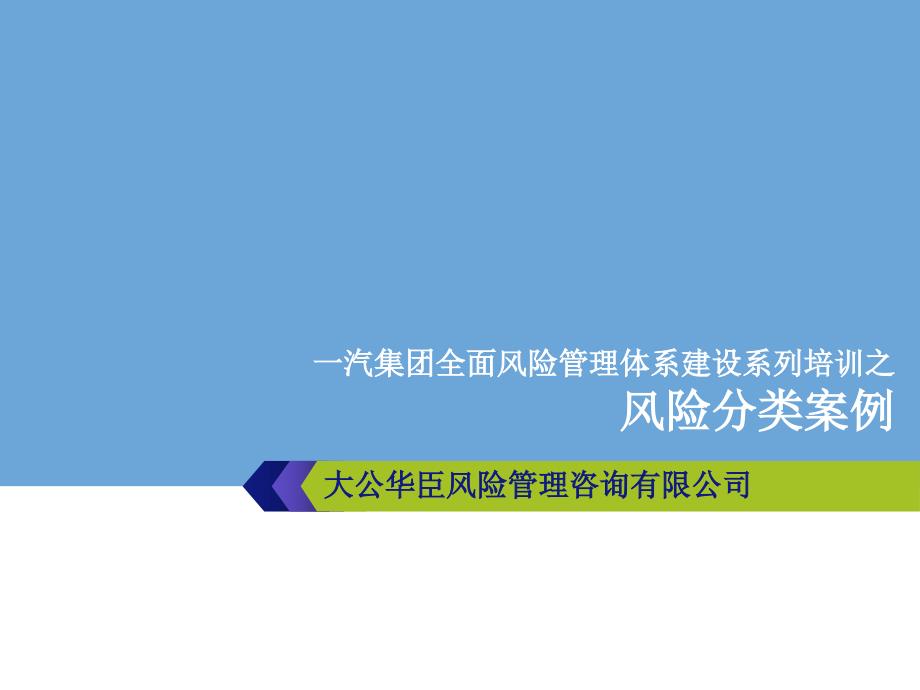 一汽集团全面风险管理体系建设系列培训之
风险分类案例

大公华臣风险管理咨询有限公司